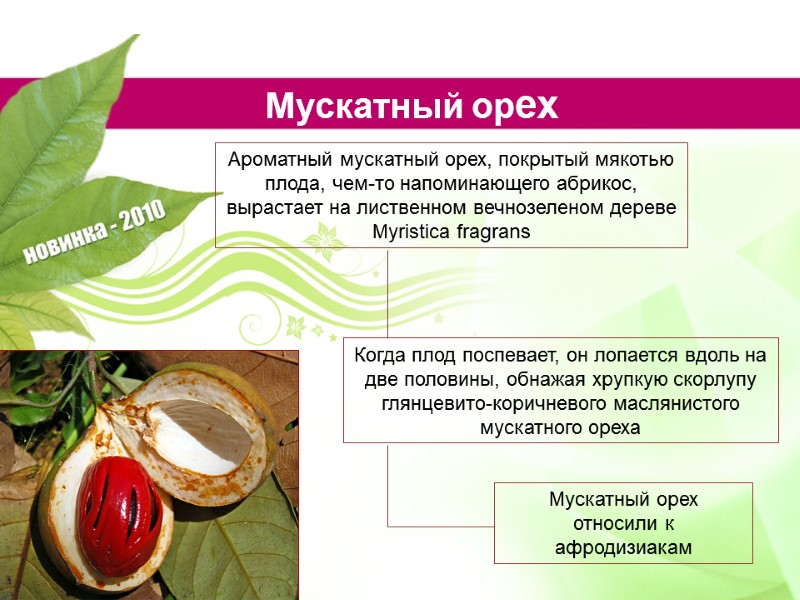 Мускатный орех

новинка - 2010

Ароматный мускатный орех, покрытый мякотью плода, чем-то напоминающего абрикос, вырастает на лиственном вечнозеленом дереве Myristica fragrans

Когда плод поспевает, он лопается вдоль на две половины, обнажая хрупкую скорлупу глянцевито-коричневого маслянистого мускатного ореха

Мускатный орех относили к афродизиакам